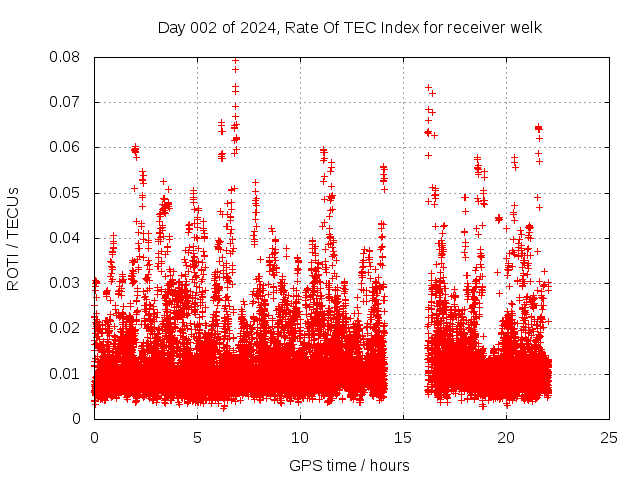 Day 002 of 2024, Rate Of TEC Index for receiver welk

ROTI / TECUs

0.08
0.07
0.06
0.05
0.04
0.03
0.02
0.01
0

0
5
10
15
20
25

GPS time / hours